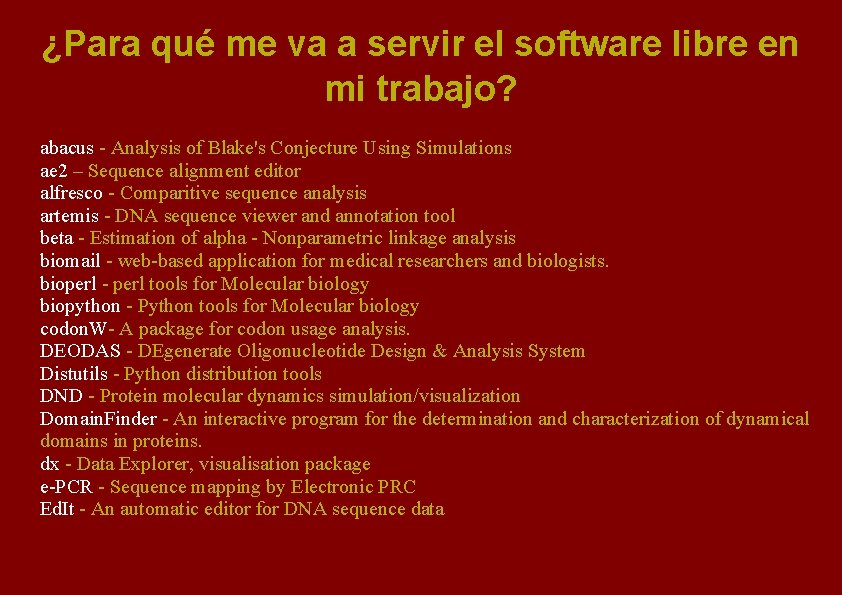 ¿Para qué me va a servir el software libre en mi trabajo?

abacus - Analysis of Blake's Conjecture Using Simulations
ae2 – Sequence alignment editor
alfresco - Comparitive sequence analysis
artemis - DNA sequence viewer and annotation tool
beta - Estimation of alpha - Nonparametric linkage analysis
biomail - web-based application for medical researchers and biologists.
bioperl - perl tools for Molecular biology
biopython - Python tools for Molecular biology
codonW- A package for codon usage analysis.
DEODAS - DEgenerate Oligonucleotide Design & Analysis System
Distutils - Python distribution tools
DND - Protein molecular dynamics simulation/visualization
DomainFinder - An interactive program for the determination and characterization of dynamical domains in proteins.
dx - Data Explorer, visualisation package
e-PCR - Sequence mapping by Electronic PRC
EdIt - An automatic editor for DNA sequence data